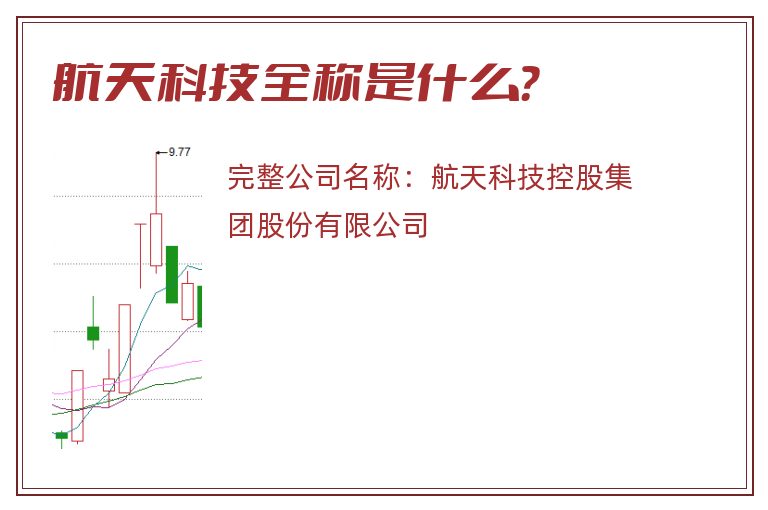 航天科技全称是什么?

9.77

完整公司名称：航天科技控股集团股份有限公司